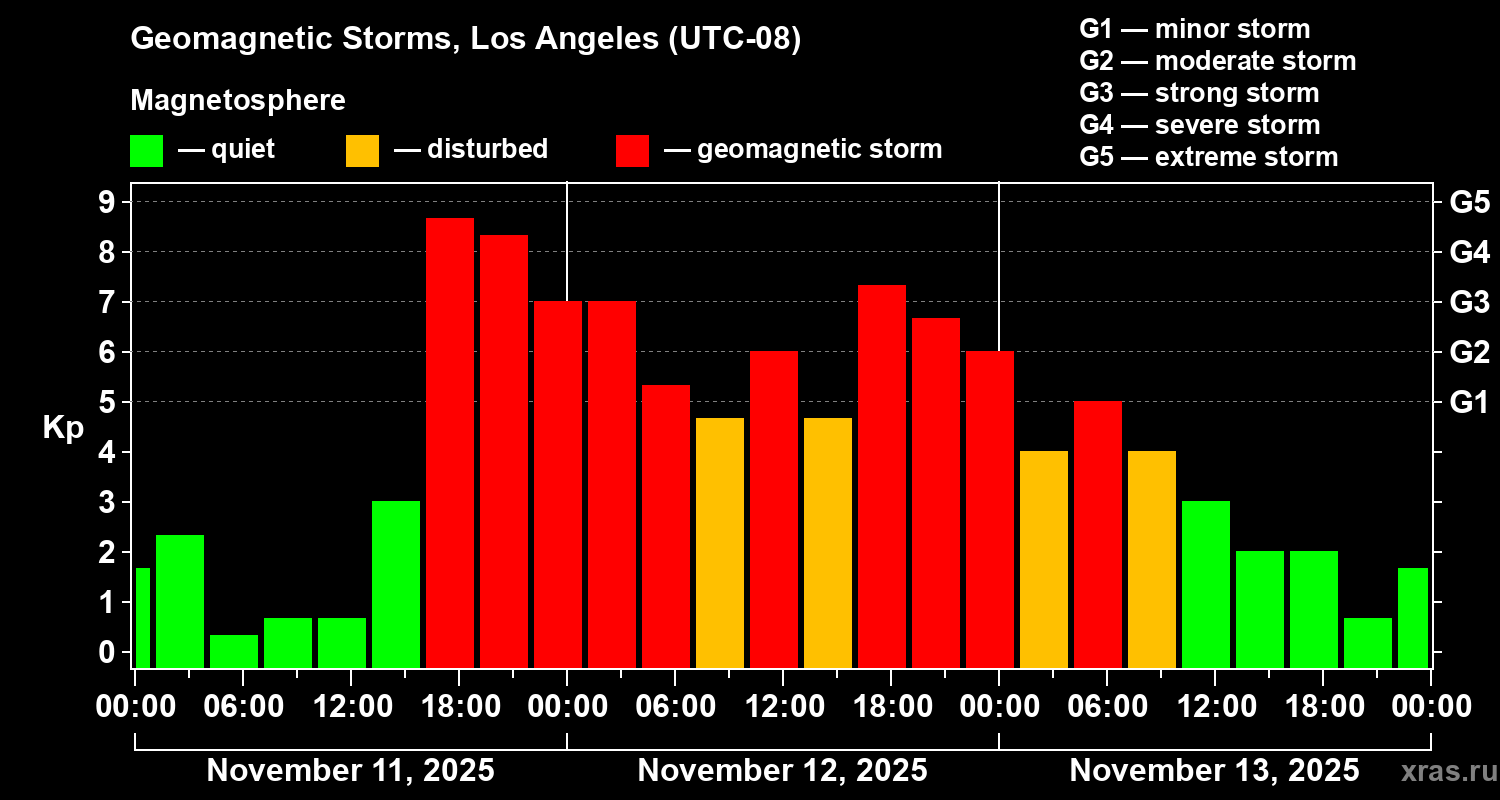 Geomagnetic Storms, Los Angeles (UTC-08)

Magnetosphere

— quiet — disturbed — geomagnetic storm

G1 — minor storm
G2 — moderate storm
G3 — strong storm
G4 — severe storm
G5 — extreme storm

Kp

9
8
7
6
5
4
3
2
1
0

G5
G4
G3
G2
G1

00:00 06:00 12:00 18:00 00:00 06:00 12:00 18:00 00:00 06:00 12:00 18:00 00:00

November 11, 2025
November 12, 2025
November 13, 2025

xras.ru